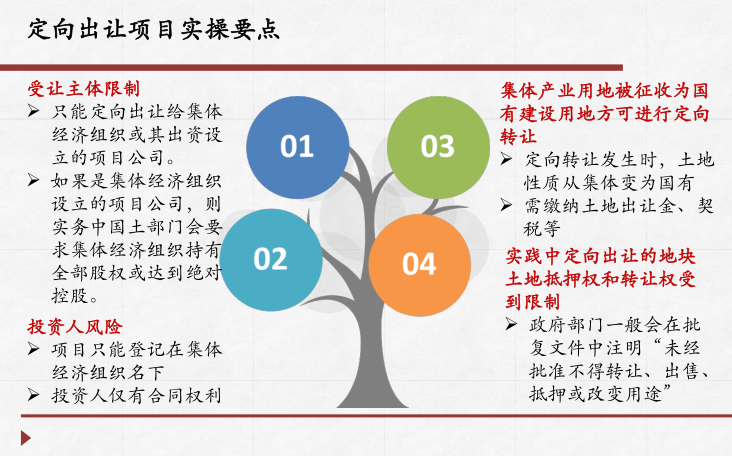 定向出让项目实操要点

受让主体限制

➢ 只能定向出让给集体经济组织或其出资设立的项目公司。

➢ 如果是集体经济组织设立的项目公司，则实务中国土部门会要求集体经济组织持有全部股权或达到绝对控股。

投资人风险

➢ 项目只能登记在集体经济组织名下

➢ 投资人仅有合同权利

01

02

03

04

集体产业用地被征收为国有建设用地方可进行定向转让

➢ 定向转让发生时，土地性质从集体变为国有

➢ 需缴纳土地出让金、契税等

实践中定向出让的地块土地抵押权和转让权受到限制

➢ 政府部门一般会在批复文件中注明“未经批准不得转让、出售、抵押或改变用途”